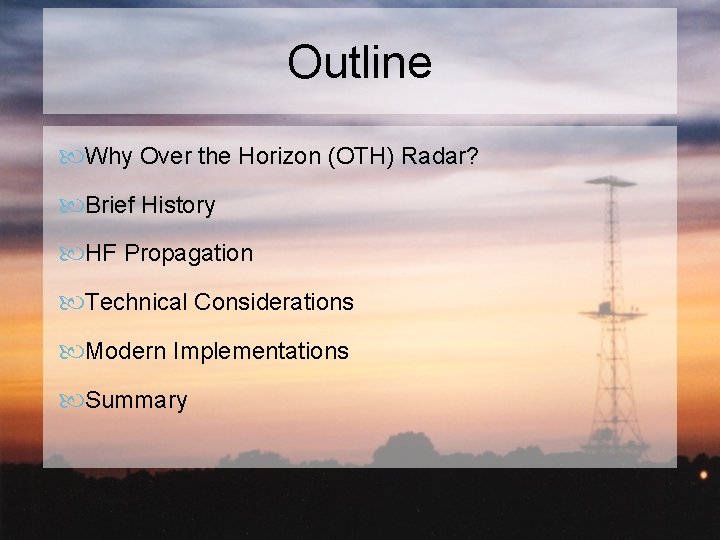 Outline

Why Over the Horizon (OTH) Radar?

Brief History

HF Propagation

Technical Considerations

Modern Implementations

Summary